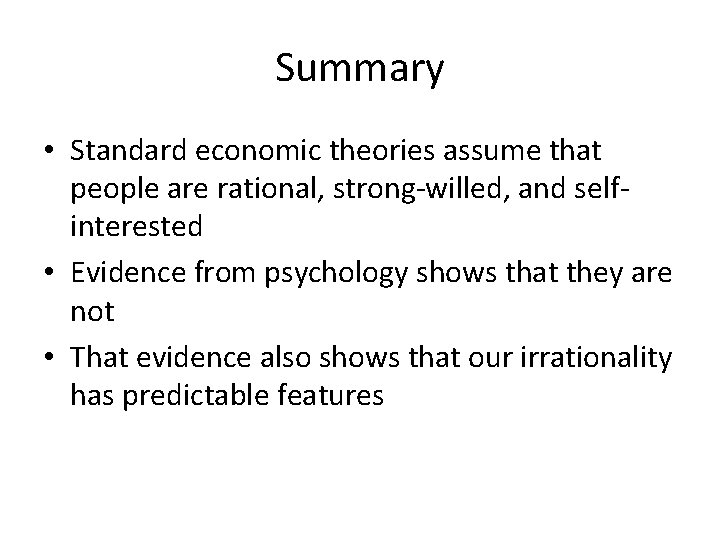 Summary

• Standard economic theories assume that people are rational, strong-willed, and self-interested
• Evidence from psychology shows that they are not
• That evidence also shows that our irrationality has predictable features